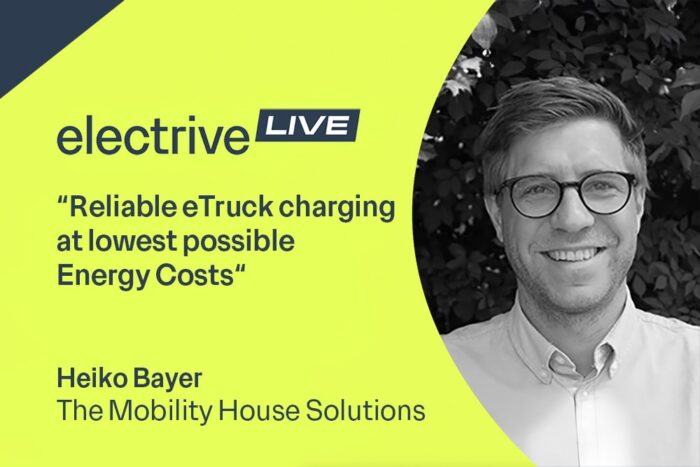 electrive LIVE

“Reliable eTruck charging at lowest possible Energy Costs“

Heiko Bayer
The Mobility House Solutions